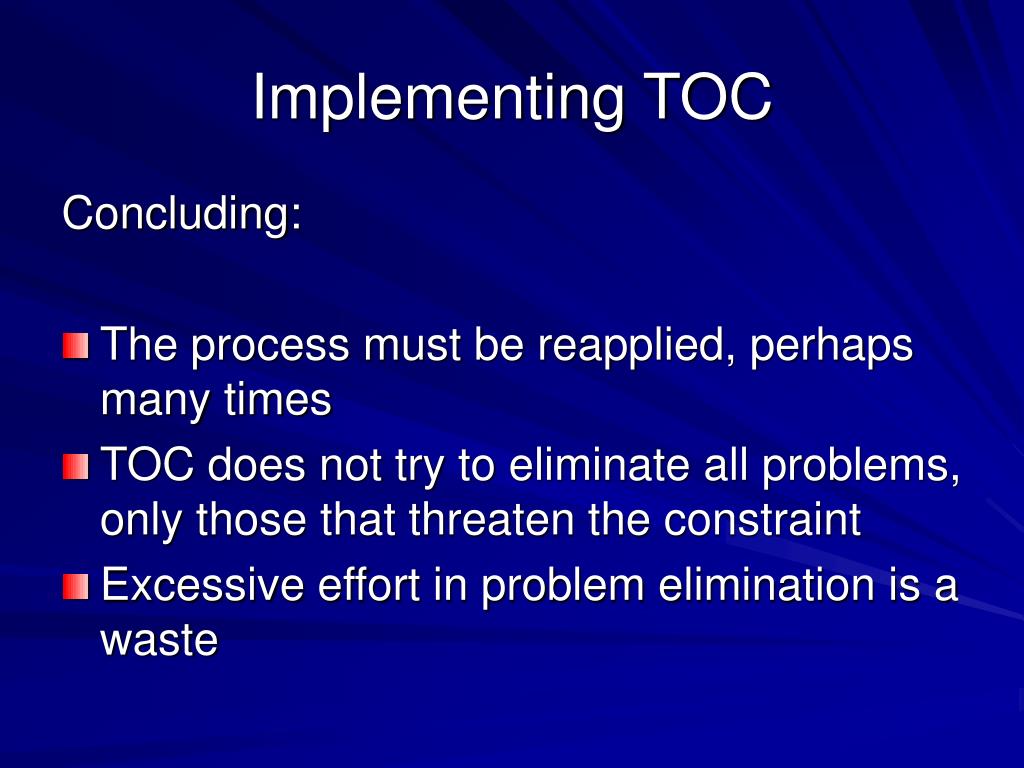 Implementing TOC

Concluding:

The process must be reapplied, perhaps many times

TOC does not try to eliminate all problems, only those that threaten the constraint

Excessive effort in problem elimination is a waste